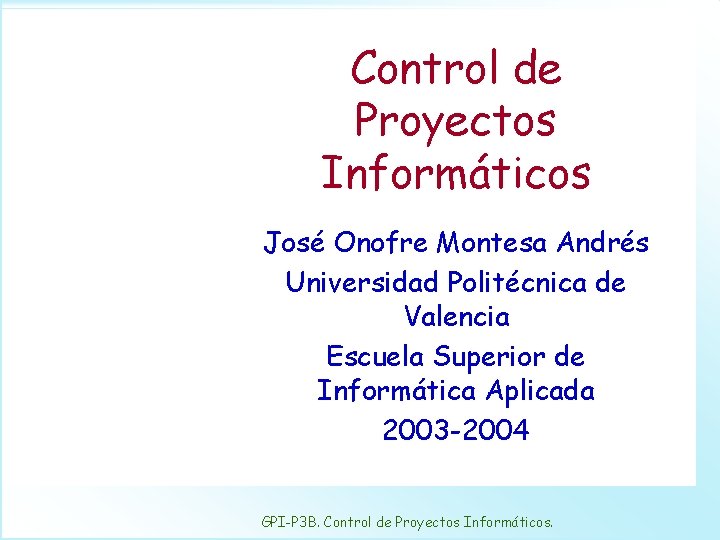 Control de Proyectos Informáticos

José Onofre Montesa Andrés

Universidad Politécnica de Valencia

Escuela Superior de Informática Aplicada

2003-2004

GPI-P3B. Control de Proyectos Informáticos.